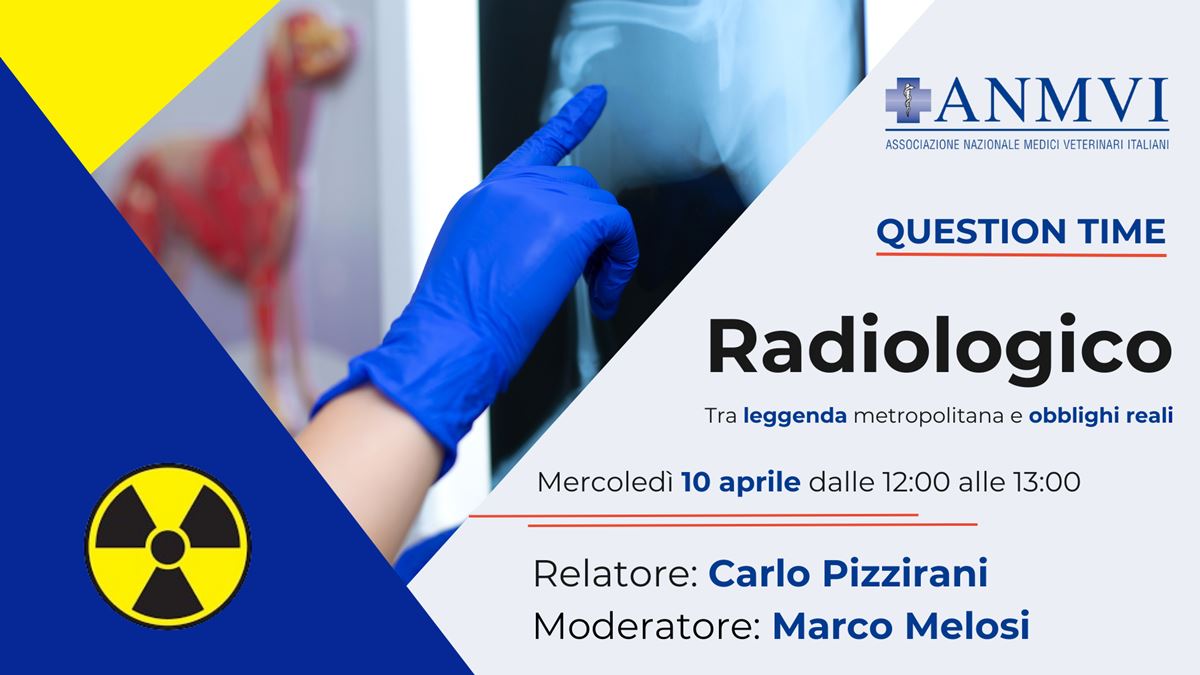 ANMVI
ASSOCIAZIONE NAZIONALE MEDICI VETERINARI ITALIANI

QUESTION TIME

Radiologico

Tra leggenda metropolitana e obblighi reali

Mercoledì 10 aprile dalle 12:00 alle 13:00

Relatore: Carlo Pizzirani
Moderatore: Marco Melosi